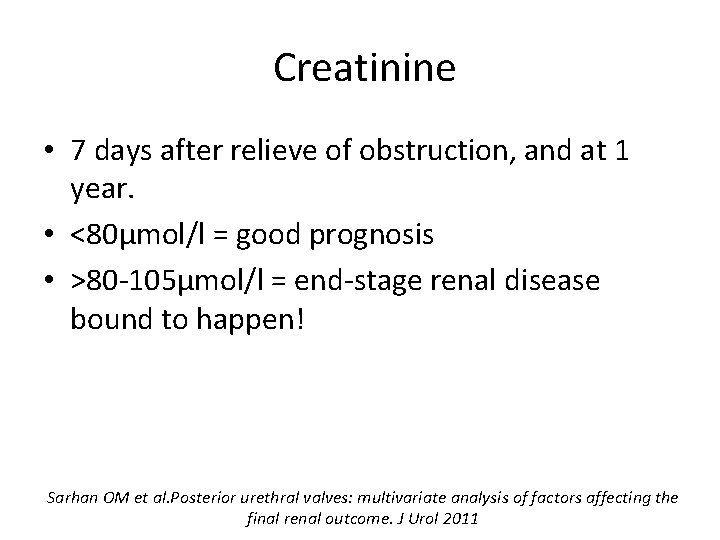 Creatinine

• 7 days after relieve of obstruction, and at 1 year.
• <80μmol/l = good prognosis
• >80-105μmol/l = end-stage renal disease bound to happen!

Sarhan OM et al.Posterior urethral valves: multivariate analysis of factors affecting the final renal outcome. J Urol 2011